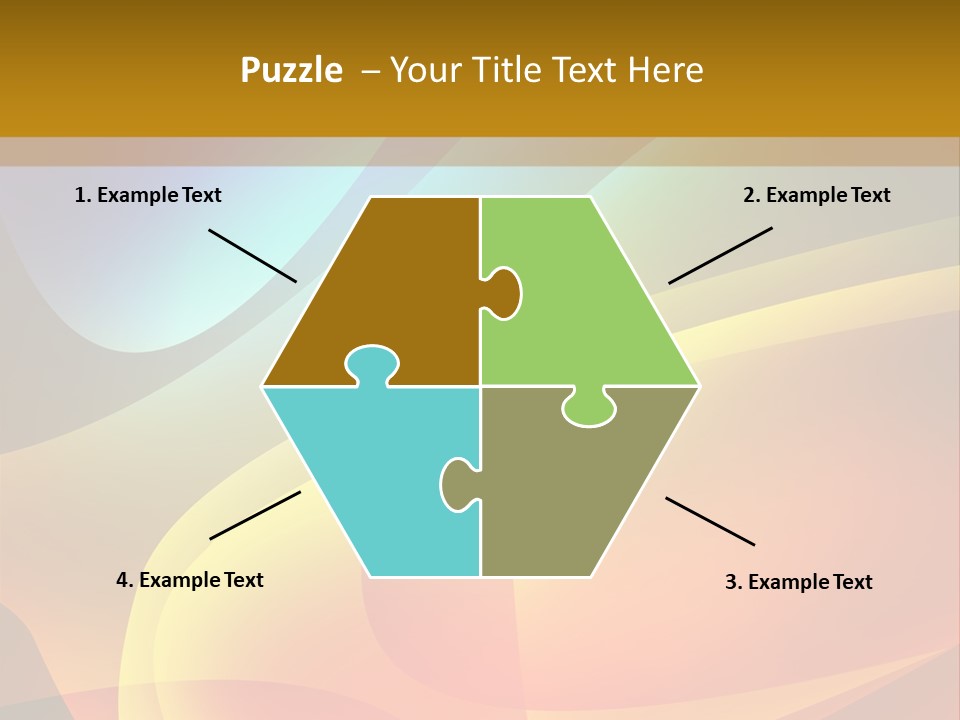 Puzzle – Your Title Text Here

1. Example Text

2. Example Text

4. Example Text

3. Example Text